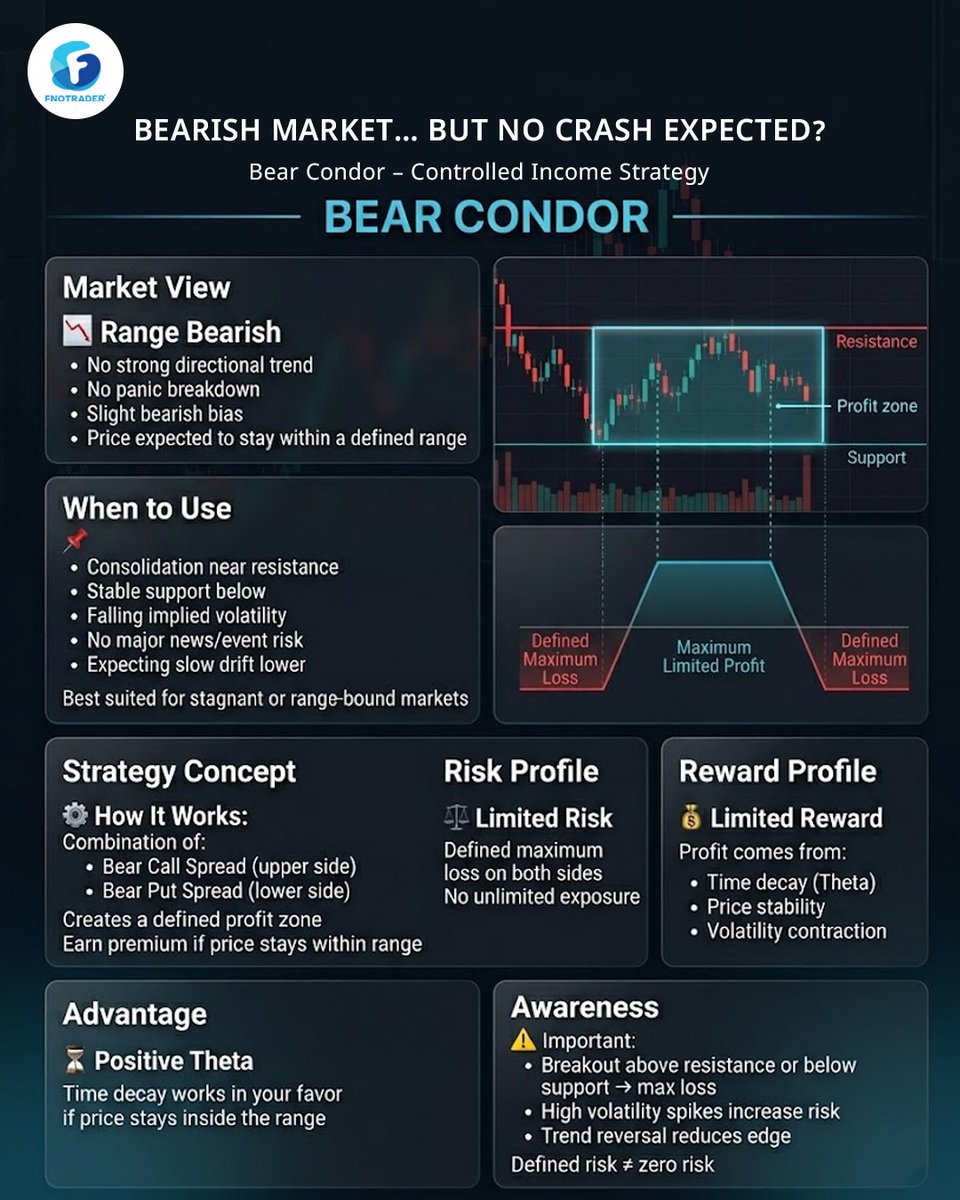 FNOTRADER

BEARISH MARKET… BUT NO CRASH EXPECTED?

Bear Condor – Controlled Income Strategy

BEAR CONDOR

Market View

📉 Range Bearish
• No strong directional trend
• No panic breakdown
• Slight bearish bias
• Price expected to stay within a defined range

Resistance
Profit zone
Support

When to Use

📌
• Consolidation near resistance
• Stable support below
• Falling implied volatility
• No major news/event risk
• Expecting slow drift lower

Best suited for stagnant or range-bound markets

Defined Maximum Loss
Maximum Limited Profit
Defined Maximum Loss

Strategy Concept

⚙️ How It Works:
Combination of:
• Bear Call Spread (upper side)
• Bear Put Spread (lower side)
Creates a defined profit zone
Earn premium if price stays within range

Risk Profile

⚖️ Limited Risk
Defined maximum loss on both sides
No unlimited exposure

Reward Profile

💰 Limited Reward
Profit comes from:
• Time decay (Theta)
• Price stability
• Volatility contraction

Advantage

⏳ Positive Theta
Time decay works in your favor if price stays inside the range

Awareness

⚠️ Important:
• Breakout above resistance or below support → max loss
• High volatility spikes increase risk
• Trend reversal reduces edge

Defined risk ≠ zero risk